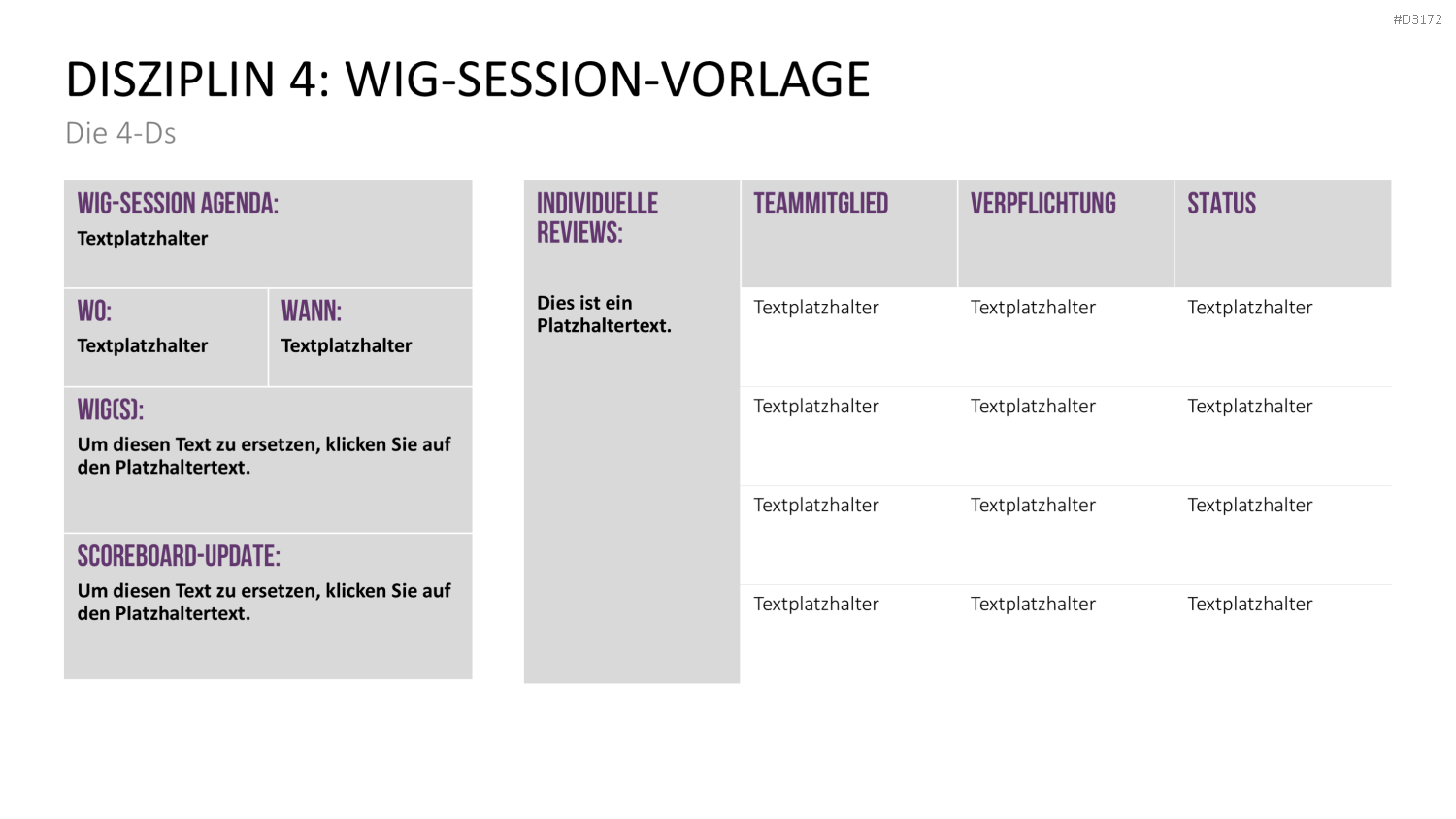 #D3172

DISZIPLIN 4: WIG-SESSION-VORLAGE

Die 4-Ds

WIG-SESSION AGENDA:
Textplatzhalter

WO:
Textplatzhalter

WANN:
Textplatzhalter

WIG(S):
Um diesen Text zu ersetzen, klicken Sie auf den Platzhaltertext.

SCOREBOARD-UPDATE:
Um diesen Text zu ersetzen, klicken Sie auf den Platzhaltertext.

| INDIVIDUELLE REVIEWS: | TEAMMITGLIED | VERPFLICHTUNG | STATUS |
|---|---|---|---|
| Dies ist ein Platzhaltertext. | Textplatzhalter | Textplatzhalter | Textplatzhalter |
| | Textplatzhalter | Textplatzhalter | Textplatzhalter |
| | Textplatzhalter | Textplatzhalter | Textplatzhalter |
| | Textplatzhalter | Textplatzhalter | Textplatzhalter |